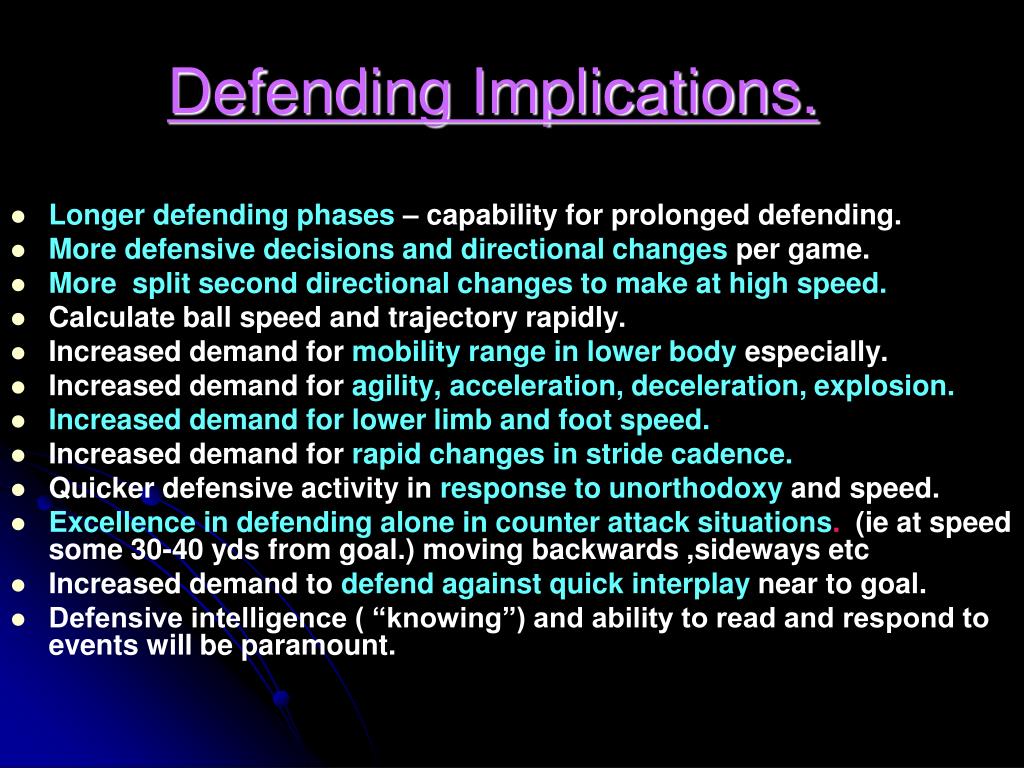 Defending Implications.

- Longer defending phases – capability for prolonged defending.
- More defensive decisions and directional changes per game.
- More split second directional changes to make at high speed.
- Calculate ball speed and trajectory rapidly.
- Increased demand for mobility range in lower body especially.
- Increased demand for agility, acceleration, deceleration, explosion.
- Increased demand for lower limb and foot speed.
- Increased demand for rapid changes in stride cadence.
- Quicker defensive activity in response to unorthodoxy and speed.
- Excellence in defending alone in counter attack situations. (ie at speed some 30-40 yds from goal.) moving backwards ,sideways etc
- Increased demand to defend against quick interplay near to goal.
- Defensive intelligence ( “knowing”) and ability to read and respond to events will be paramount.